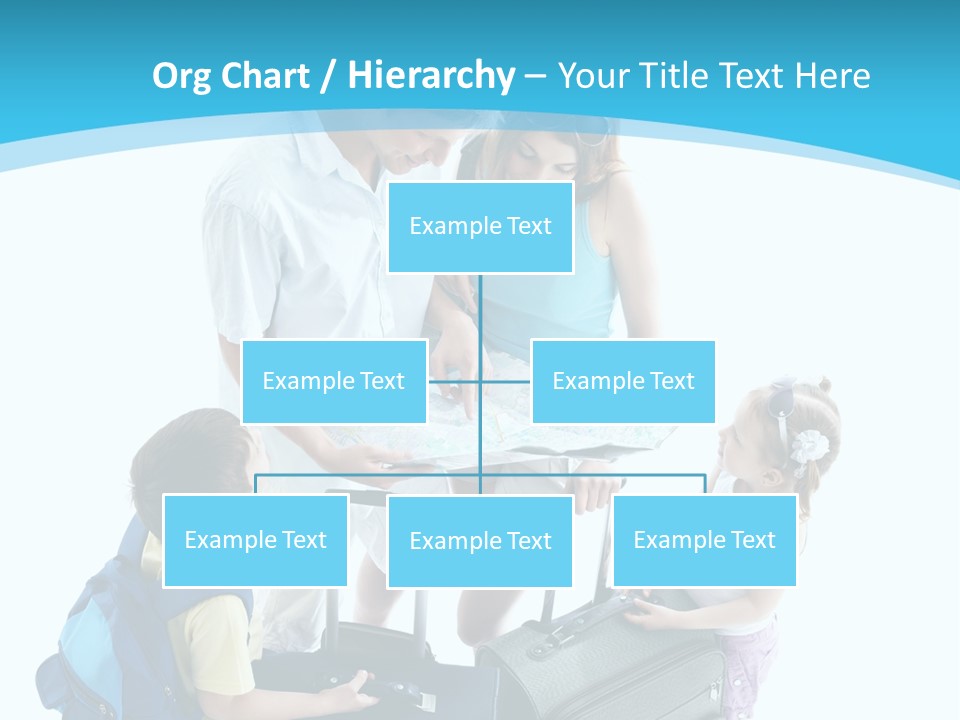 Org Chart / Hierarchy – Your Title Text Here

Example Text

Example Text

Example Text

Example Text

Example Text

Example Text